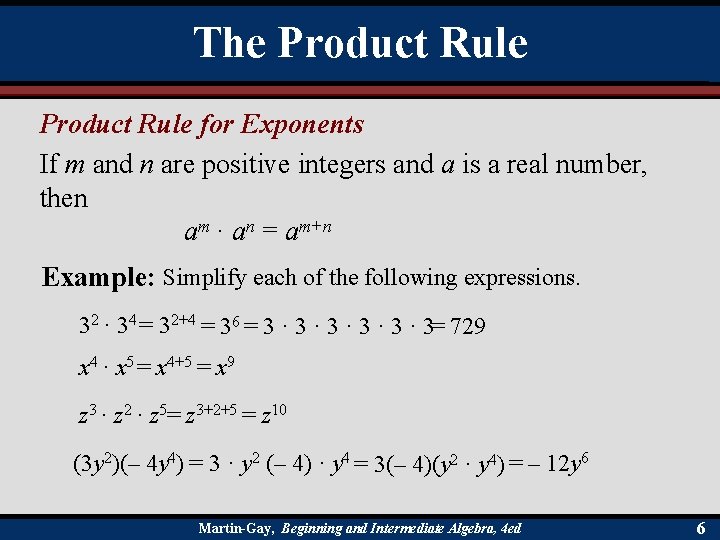 The Product Rule

Product Rule for Exponents

If $m$ and $n$ are positive integers and $a$ is a real number, then

$a^m \cdot a^n = a^{m+n}$

Example: Simplify each of the following expressions.

$3^2 \cdot 3^4 = 3^{2+4} = 3^6 = 3 \cdot 3 \cdot 3 \cdot 3 \cdot 3 \cdot 3 = 729$

$x^4 \cdot x^5 = x^{4+5} = x^9$

$z^3 \cdot z^2 \cdot z^5 = z^{3+2+5} = z^{10}$

$(3y^2)(-4y^4) = 3 \cdot y^2 (-4) \cdot y^4 = 3(-4)(y^2 \cdot y^4) = -12y^6$

Martin-Gay, Beginning and Intermediate Algebra, 4ed

6